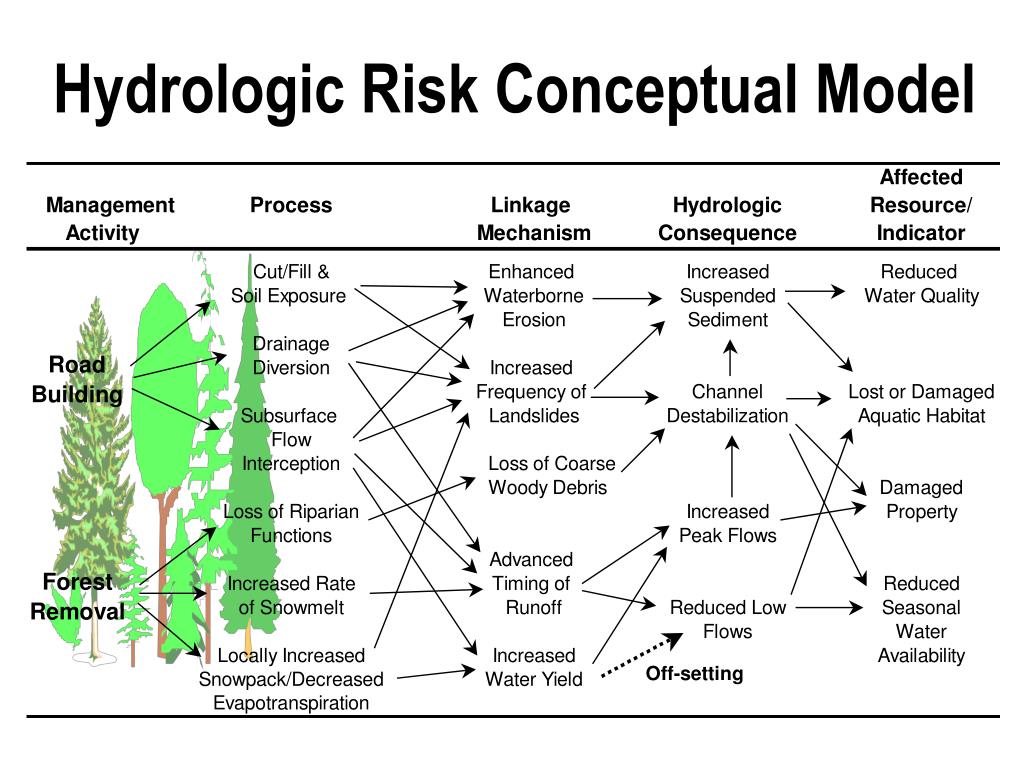 Hydrologic Risk Conceptual Model

Management Activity

Process

Linkage Mechanism

Hydrologic Consequence

Affected Resource/ Indicator

Road Building

Forest Removal

Cut/Fill & Soil Exposure

Drainage Diversion

Subsurface Flow Interception

Loss of Riparian Functions

Increased Rate of Snowmelt

Locally Increased Snowpack/Decreased Evapotranspiration

Enhanced Waterborne Erosion

Increased Frequency of Landslides

Loss of Coarse Woody Debris

Advanced Timing of Runoff

Increased Water Yield

Increased Suspended Sediment

Channel Destabilization

Increased Peak Flows

Reduced Low Flows

Off-setting

Reduced Water Quality

Lost or Damaged Aquatic Habitat

Damaged Property

Reduced Seasonal Water Availability